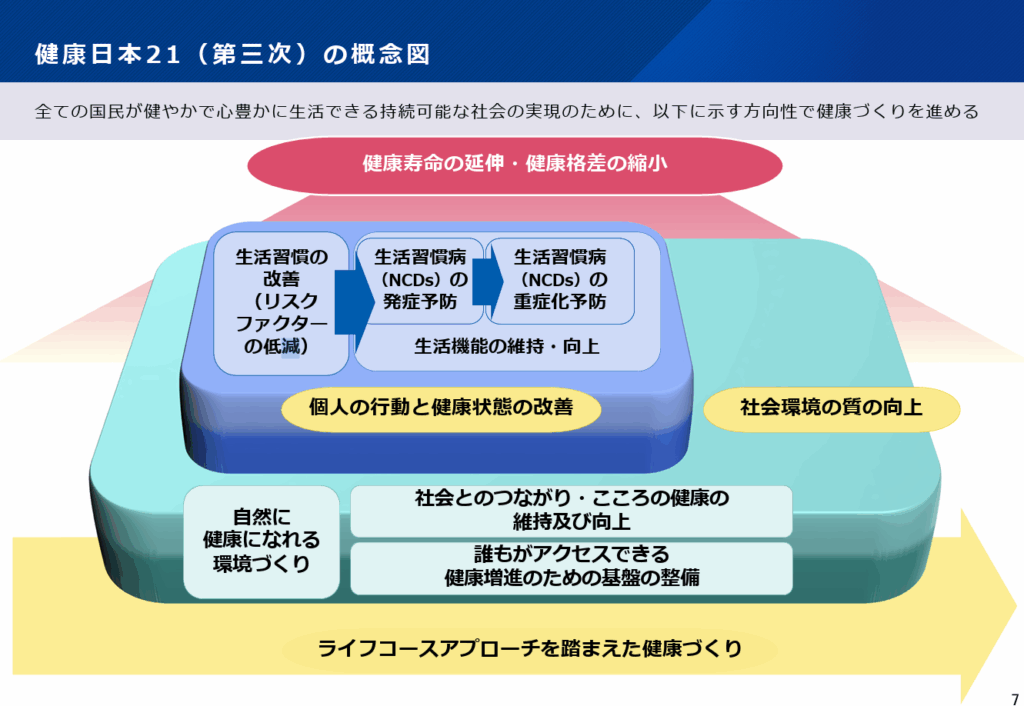 健康日本21（第三次）の概念図

全ての国民が健やかで心豊かに生活できる持続可能な社会の実現のために、以下に示す方向性で健康づくりを進める

健康寿命の延伸・健康格差の縮小

生活習慣の改善（リスクファクターの低減）

生活習慣病（NCDs）の発症予防

生活習慣病（NCDs）の重症化予防

生活機能の維持・向上

個人の行動と健康状態の改善

社会環境の質の向上

自然に健康になれる環境づくり

社会とのつながり・こころの健康の維持及び向上

誰もがアクセスできる健康増進のための基盤の整備

ライフコースアプローチを踏まえた健康づくり

7